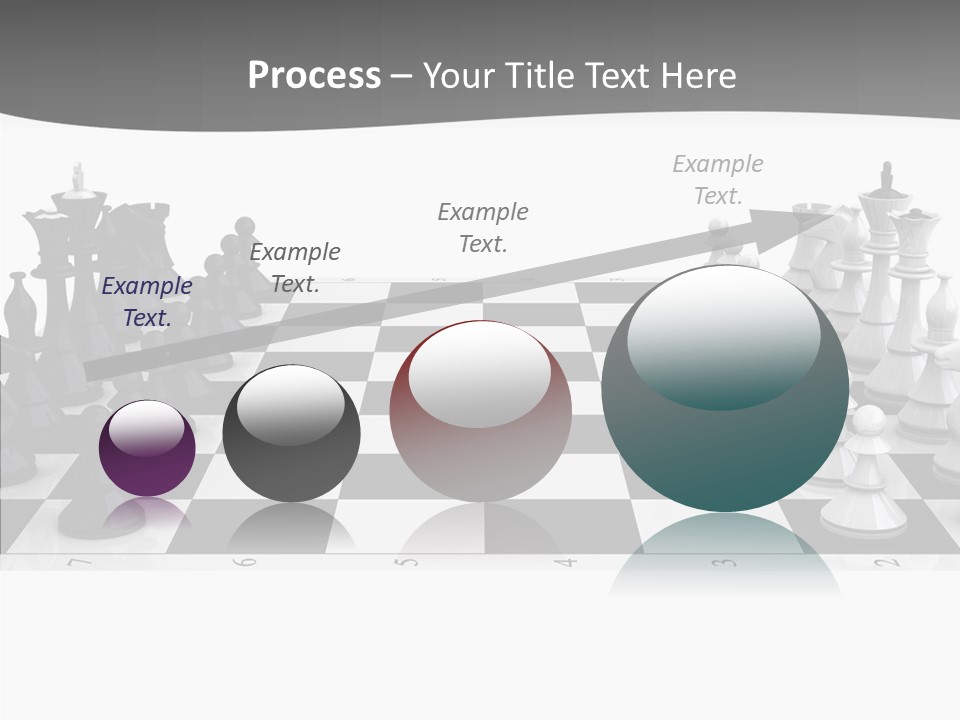 Process – Your Title Text Here

Example Text.

Example Text.

Example Text.

Example Text.

7

6

5

4

3

2